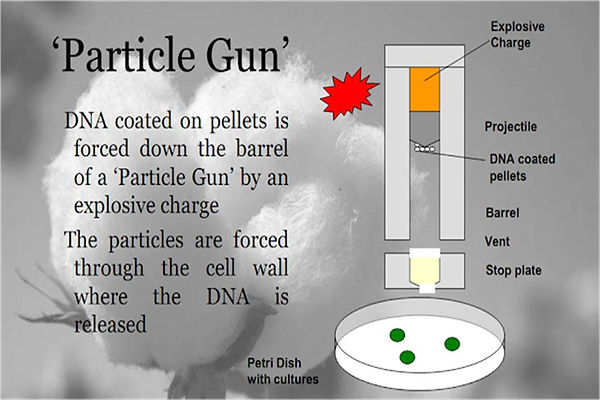 ‘Particle Gun’

DNA coated on pellets is forced down the barrel of a ‘Particle Gun’ by an explosive charge

The particles are forced through the cell wall where the DNA is released

Explosive Charge

Projectile

DNA coated pellets

Barrel

Vent

Stop plate

Petri Dish with cultures